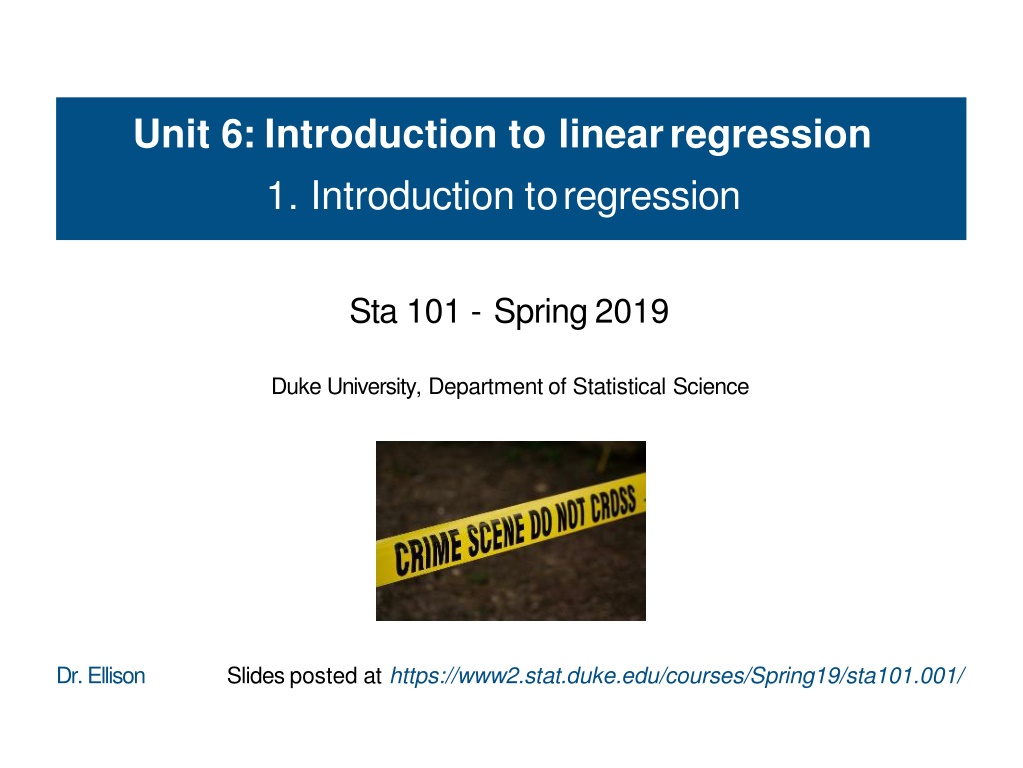 Unit 6: Introduction to linear regression

1. Introduction to regression

Sta 101 - Spring 2019

Duke University, Department of Statistical Science

CRIME SCENE DO NOT CROSS

Dr. Ellison

Slides posted at https://www2.stat.duke.edu/courses/Spring19/sta101.001/